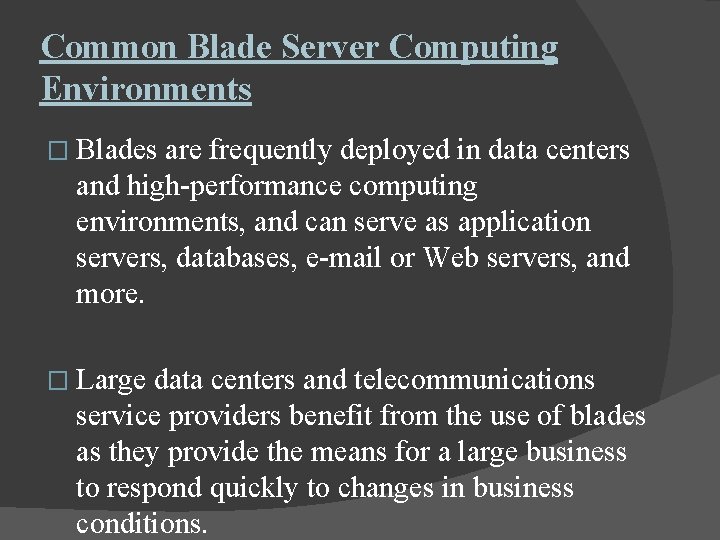 Common Blade Server Computing Environments

□ Blades are frequently deployed in data centers and high-performance computing environments, and can serve as application servers, databases, e-mail or Web servers, and more.

□ Large data centers and telecommunications service providers benefit from the use of blades as they provide the means for a large business to respond quickly to changes in business conditions.